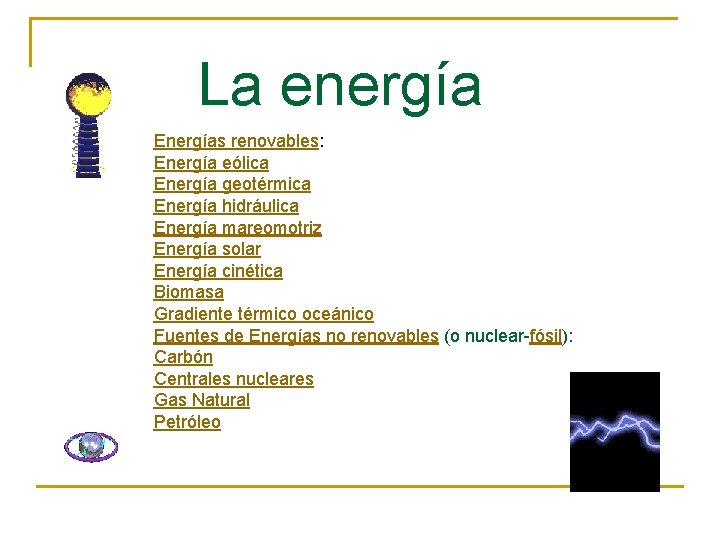 La energía

Energías renovables:
Energía eólica
Energía geotérmica
Energía hidráulica
Energía mareomotriz
Energía solar
Energía cinética
Biomasa
Gradiente térmico oceánico
Fuentes de Energías no renovables (o nuclear-fósil):
Carbón
Centrales nucleares
Gas Natural
Petróleo